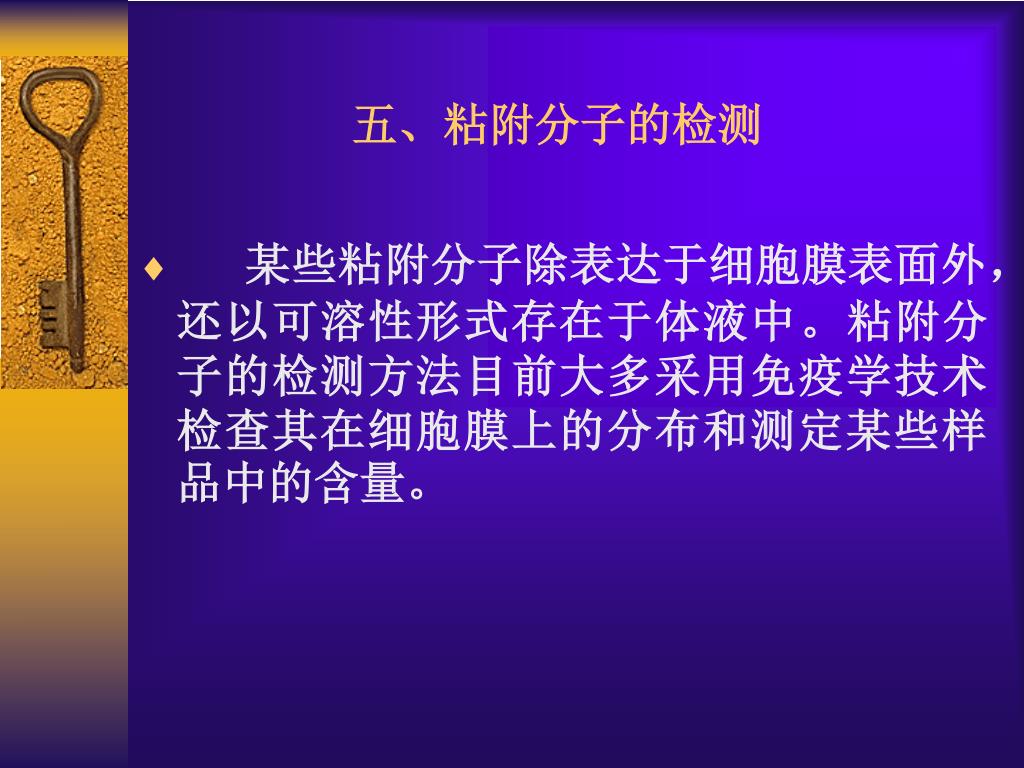 五、粘附分子的检测

♦ 某些粘附分子除表达于细胞膜表面外，还以可溶性形式存在于体液中。粘附分子的检测方法目前大多采用免疫学技术检查其在细胞膜上的分布和测定某些样品中的含量。